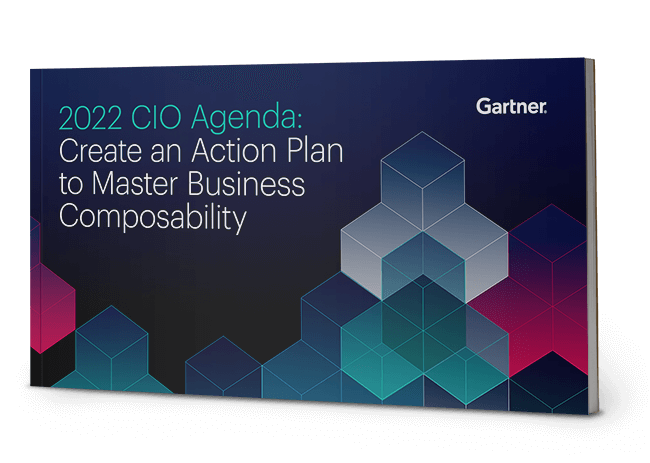 2022 CIO Agenda:
Create an Action Plan to Master Business Composability

Gartner.